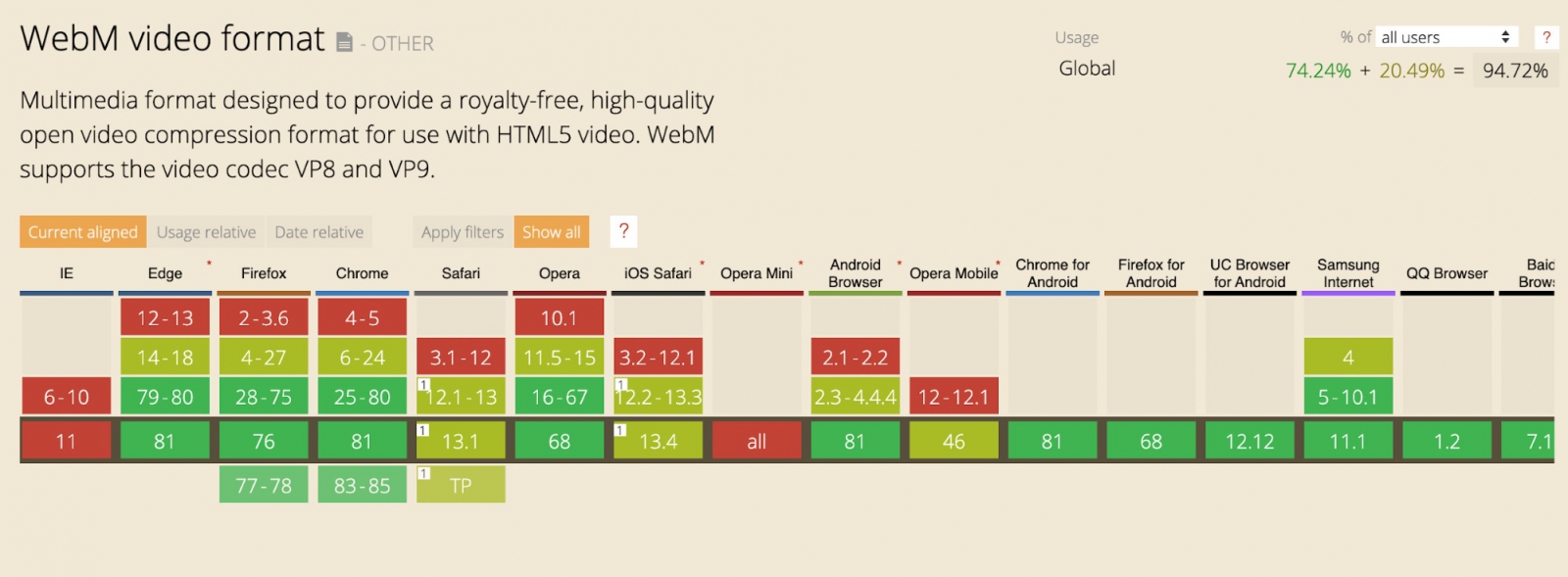 WebM video format - OTHER

Usage % of all users ?
Global 74.24% + 20.49% = 94.72%

Multimedia format designed to provide a royalty-free, high-quality open video compression format for use with HTML5 video. WebM supports the video codec VP8 and VP9.

Current aligned Usage relative Date relative Apply filters Show all ?

| IE | Edge * | Firefox | Chrome | Safari | Opera | iOS Safari * | Opera Mini * | Android Browser * | Opera Mobile * | Chrome for Android | Firefox for Android | UC Browser for Android | Samsung Internet | QQ Browser | Baid Brows |
|---|---|---|---|---|---|---|---|---|---|---|---|---|---|---|---|
| | 12-13 | 2-3.6 | 4-5 | | 10.1 | | | | | | | | | | |
| | 14-18 | 4-27 | 6-24 | 3.1-12 | 11.5-15 | 3.2-12.1 | | 2.1-2.2 | | | | | 4 | | |
| 6-10 | 79-80 | 28-75 | 25-80 | 1 12.1-13 | 16-67 | 1 12.2-13.3 | | 2.3-4.4.4 | 12-12.1 | | | | 5-10.1 | | |
| 11 | 81 | 76 | 81 | 1 13.1 | 68 | 1 13.4 | all | 81 | 46 | 81 | 68 | 12.12 | 11.1 | 1.2 | 7.1 |
| | | 77-78 | 83-85 | 1 TP | | | | | | | | | | | |